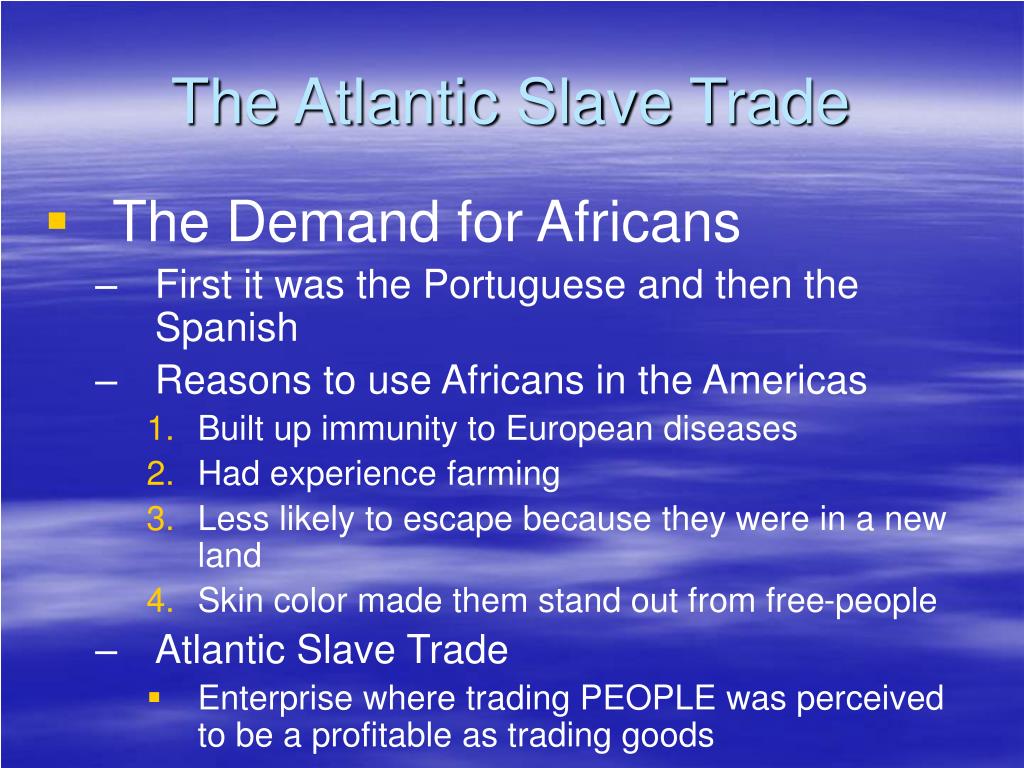 The Atlantic Slave Trade

▪ The Demand for Africans

– First it was the Portuguese and then the Spanish

– Reasons to use Africans in the Americas

1. Built up immunity to European diseases
2. Had experience farming
3. Less likely to escape because they were in a new land
4. Skin color made them stand out from free-people

– Atlantic Slave Trade

▪ Enterprise where trading PEOPLE was perceived to be a profitable as trading goods